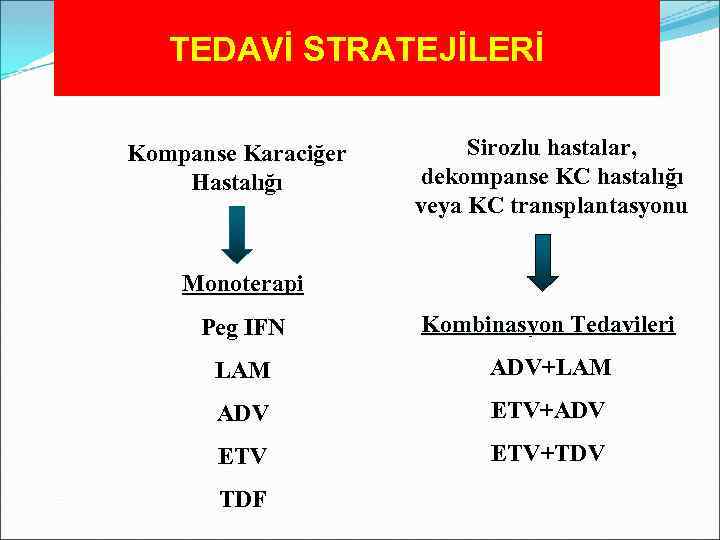 TEDAVİ STRATEJİLERİ

Kompanse Karaciğer Hastalığı

Monoterapi

Peg IFN

LAM

ADV

ETV

TDF

Sirozlu hastalar, dekompanse KC hastalığı veya KC transplantasyonu

Kombinasyon Tedavileri

ADV+LAM

ETV+ADV

ETV+TDV